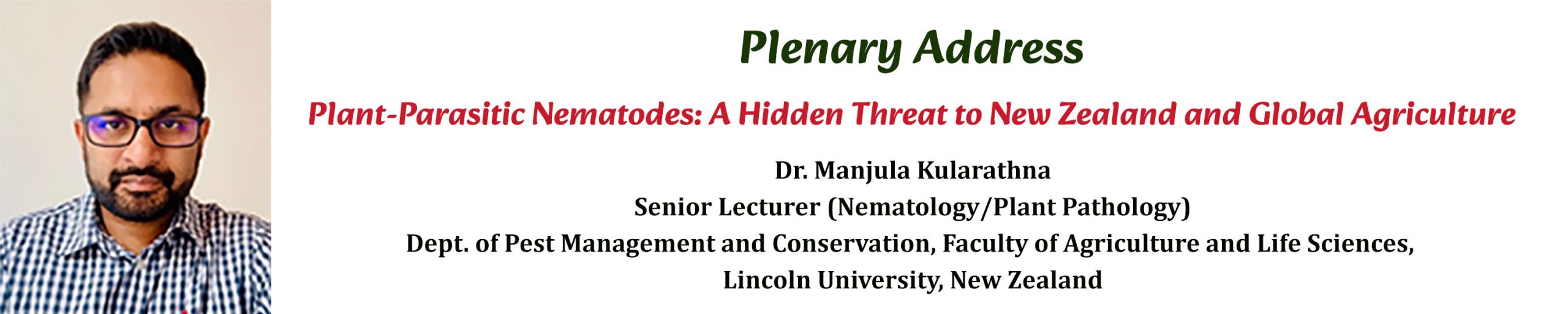 Plenary Address

Plant-Parasitic Nematodes: A Hidden Threat to New Zealand and Global Agriculture

Dr. Manjula Kularathna
Senior Lecturer (Nematology/Plant Pathology)
Dept. of Pest Management and Conservation, Faculty of Agriculture and Life Sciences,
Lincoln University, New Zealand